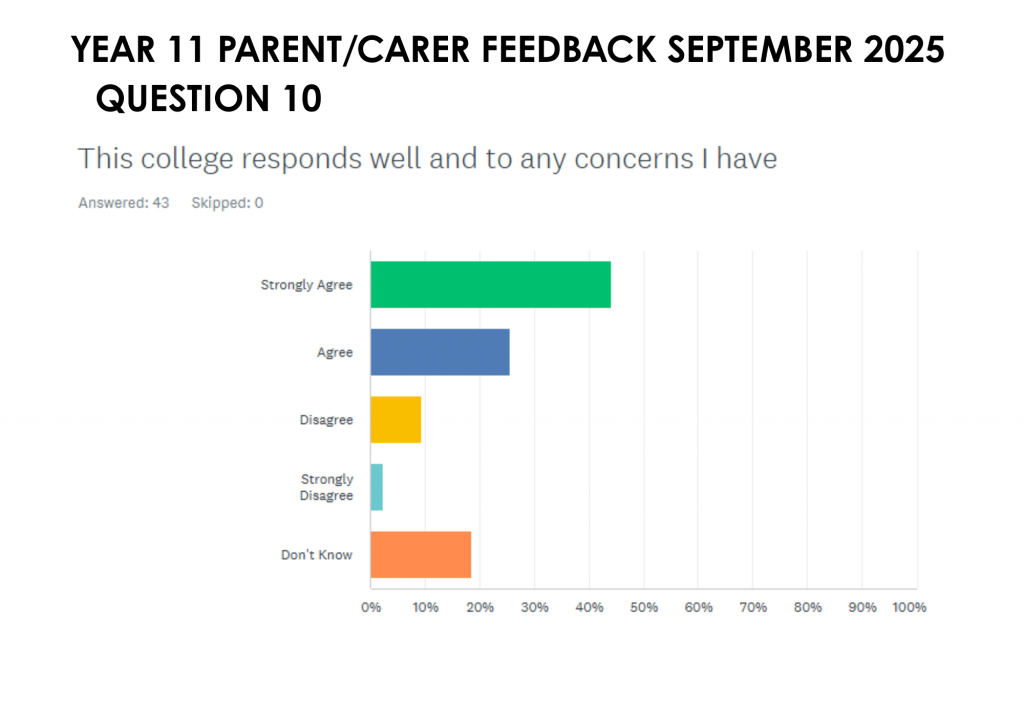 YEAR 11 PARENT/CARER FEEDBACK SEPTEMBER 2025
QUESTION 10

This college responds well and to any concerns I have

Answered: 43 Skipped: 0

Strongly Agree

Agree

Disagree

Strongly Disagree

Don't Know

0% 10% 20% 30% 40% 50% 60% 70% 80% 90% 100%